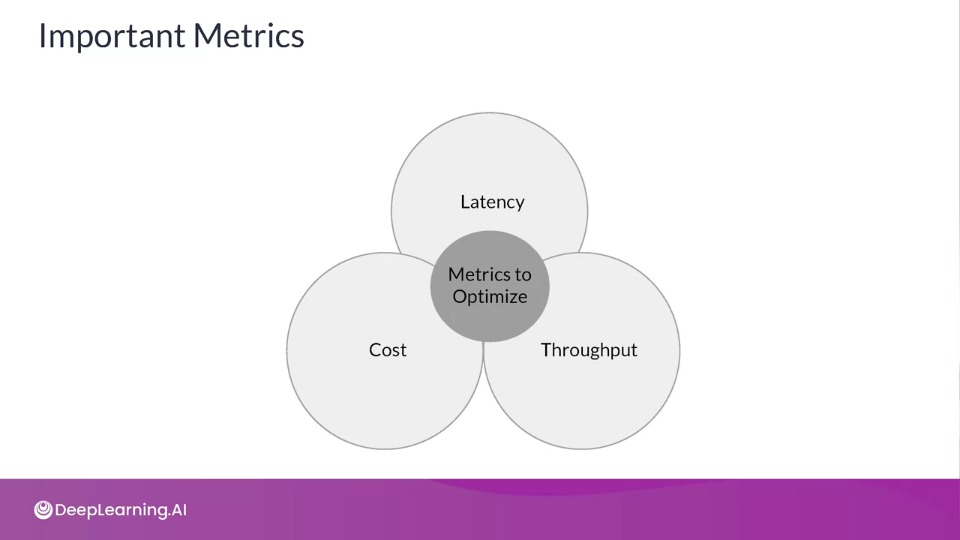 Important Metrics

Latency

Metrics to Optimize

Cost

Throughput

DeepLearning.AI